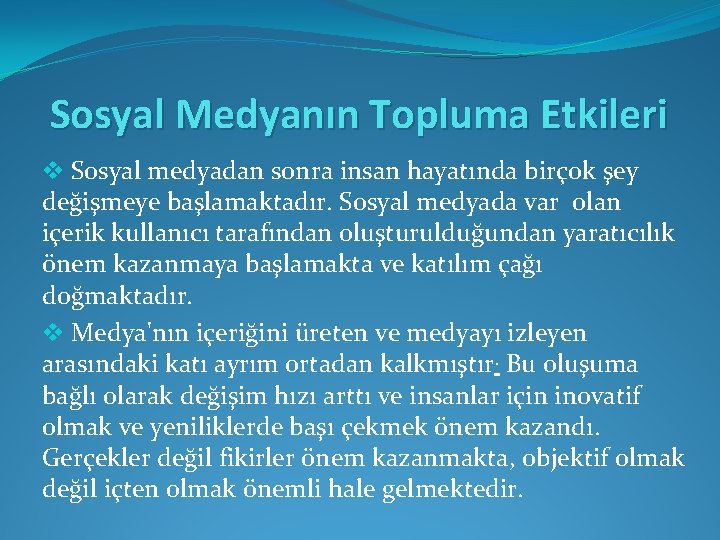 Sosyal Medyanın Topluma Etkileri

❖ Sosyal medyadan sonra insan hayatında birçok şey değişmeye başlamaktadır. Sosyal medyada var olan içerik kullanıcı tarafından oluşturulduğundan yaratıcılık önem kazanmaya başlamakta ve katılım çağı doğmaktadır.

❖ Medya'nın içeriğini üreten ve medyayı izleyen arasındaki katı ayrım ortadan kalkmıştır. Bu oluşuma bağlı olarak değişim hızı arttı ve insanlar için inovatif olmak ve yeniliklerde başı çekmek önem kazandı. Gerçekler değil fikirler önem kazanmakta, objektif olmak değil içten olmak önemli hale gelmektedir.